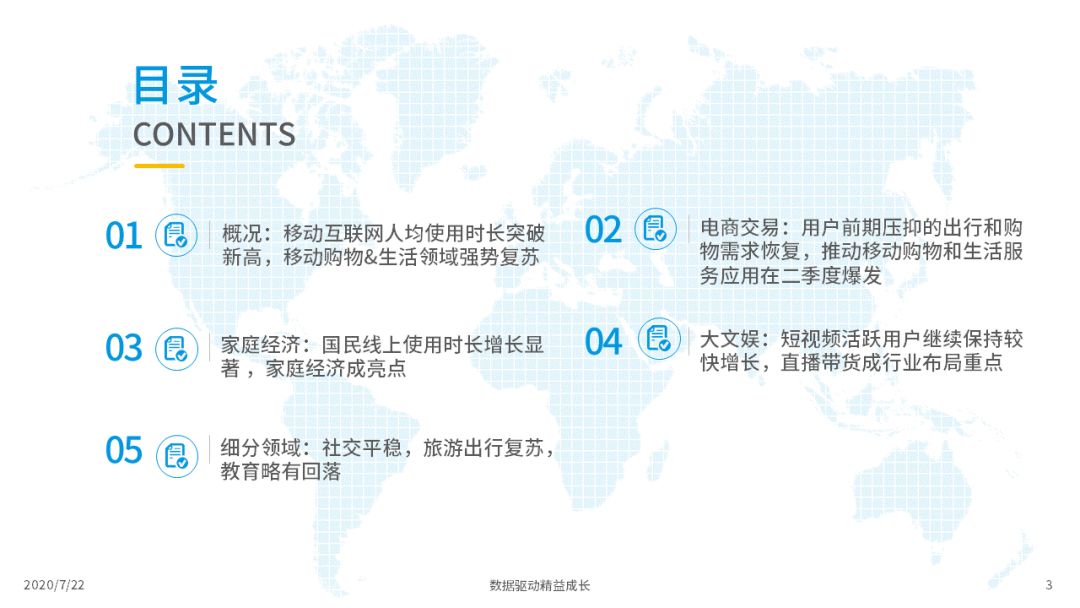 目录
CONTENTS

01 概况：移动互联网人均使用时长突破新高，移动购物&生活领域强势复苏

02 电商交易：用户前期压抑的出行和购物需求恢复，推动移动购物和生活服务应用在二季度爆发

03 家庭经济：国民线上使用时长增长显著，家庭经济成亮点

04 大文娱：短视频活跃用户继续保持较快增长，直播带货成行业布局重点

05 细分领域：社交平稳，旅游出行复苏，教育略有回落

2020/7/22
数据驱动精益成长
3